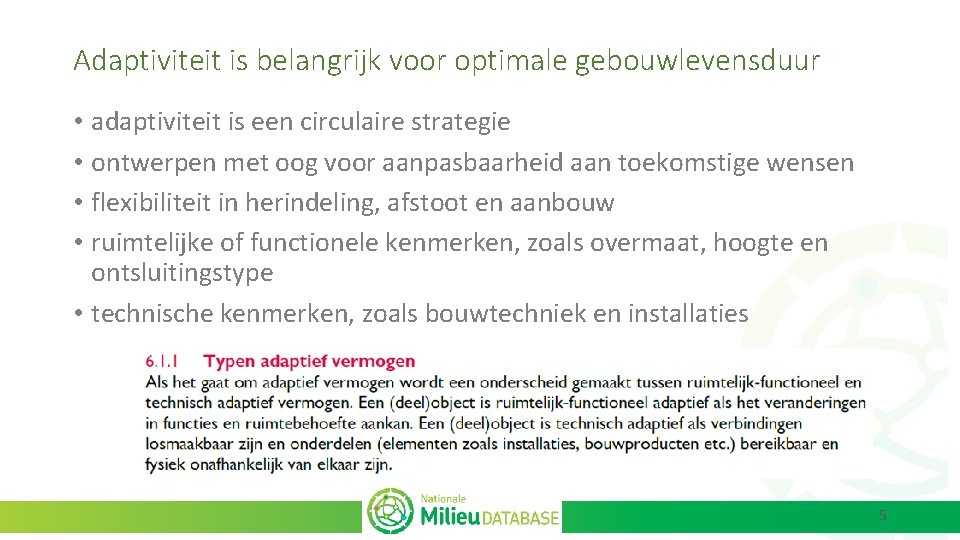 Adaptiviteit is belangrijk voor optimale gebouwlevensduur

• adaptiviteit is een circulaire strategie
• ontwerpen met oog voor aanpasbaarheid aan toekomstige wensen
• flexibiliteit in herindeling, afstoot en aanbouw
• ruimtelijke of functionele kenmerken, zoals overmaat, hoogte en ontsluitingstype
• technische kenmerken, zoals bouwtechniek en installaties

6.1.1 Typen adaptief vermogen
Als het gaat om adaptief vermogen wordt een onderscheid gemaakt tussen ruimtelijk-functioneel en technisch adaptief vermogen. Een (deel)object is ruimtelijk-functioneel adaptief als het veranderingen in functies en ruimtebehoefte aankan. Een (deel)object is technisch adaptief als verbindingen losmaakbaar zijn en onderdelen (elementen zoals installaties, bouwproducten etc.) bereikbaar en fysiek onafhankelijk van elkaar zijn.

Nationale
Milieu DATABASE

5